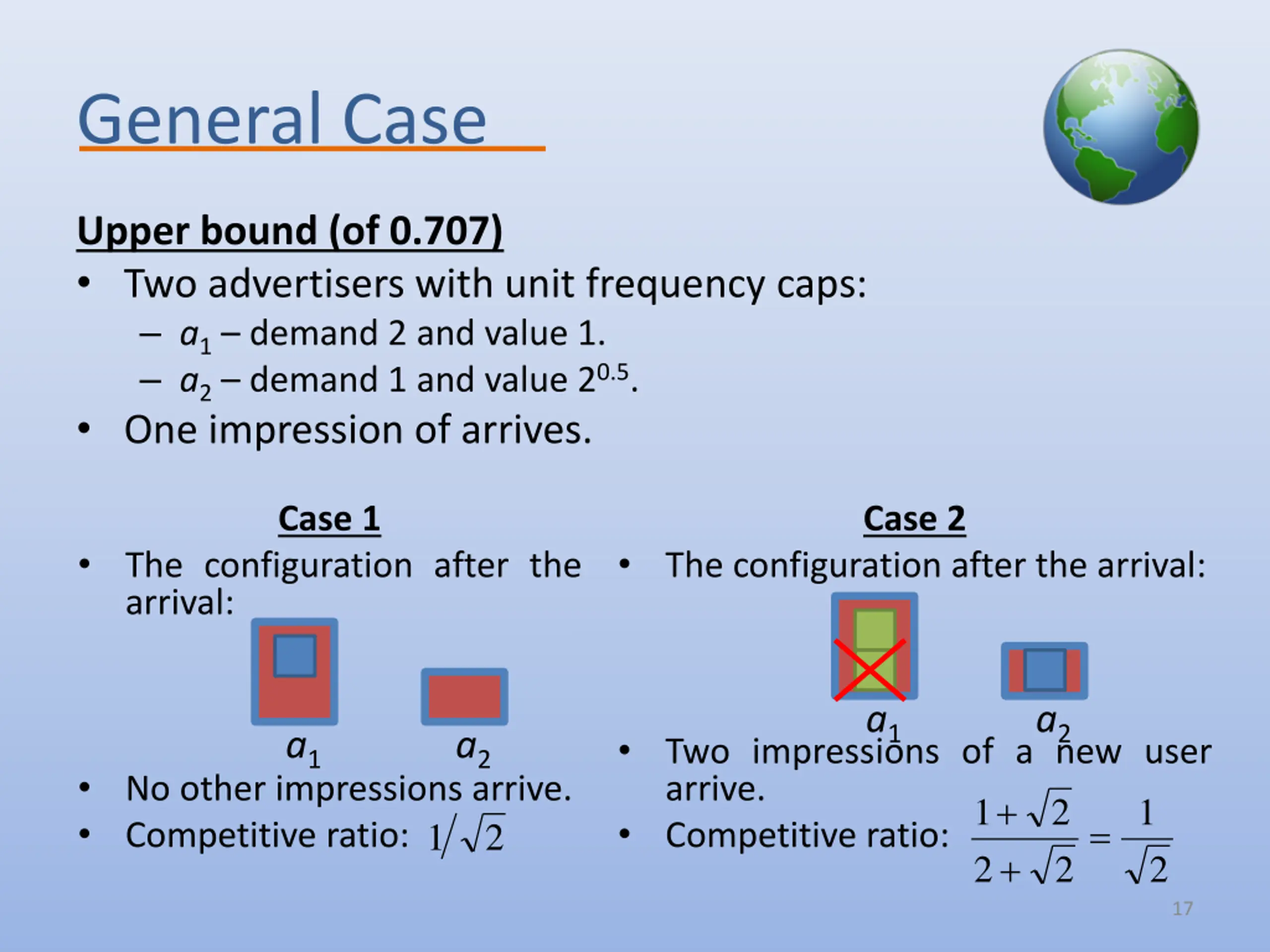 General Case

Upper bound (of 0.707)

• Two advertisers with unit frequency caps:
  – $a_1$ – demand 2 and value 1.
  – $a_2$ – demand 1 and value $2^{0.5}$.
• One impression of arrives.

Case 1

• The configuration after the arrival:

$a_1$ $a_2$

• No other impressions arrive.
• Competitive ratio: $1/\sqrt{2}$

Case 2

• The configuration after the arrival:

$a_1$ $a_2$

• Two impressions of a new user arrive.
• Competitive ratio: $\frac{1+\sqrt{2}}{2+\sqrt{2}} = \frac{1}{\sqrt{2}}$

17